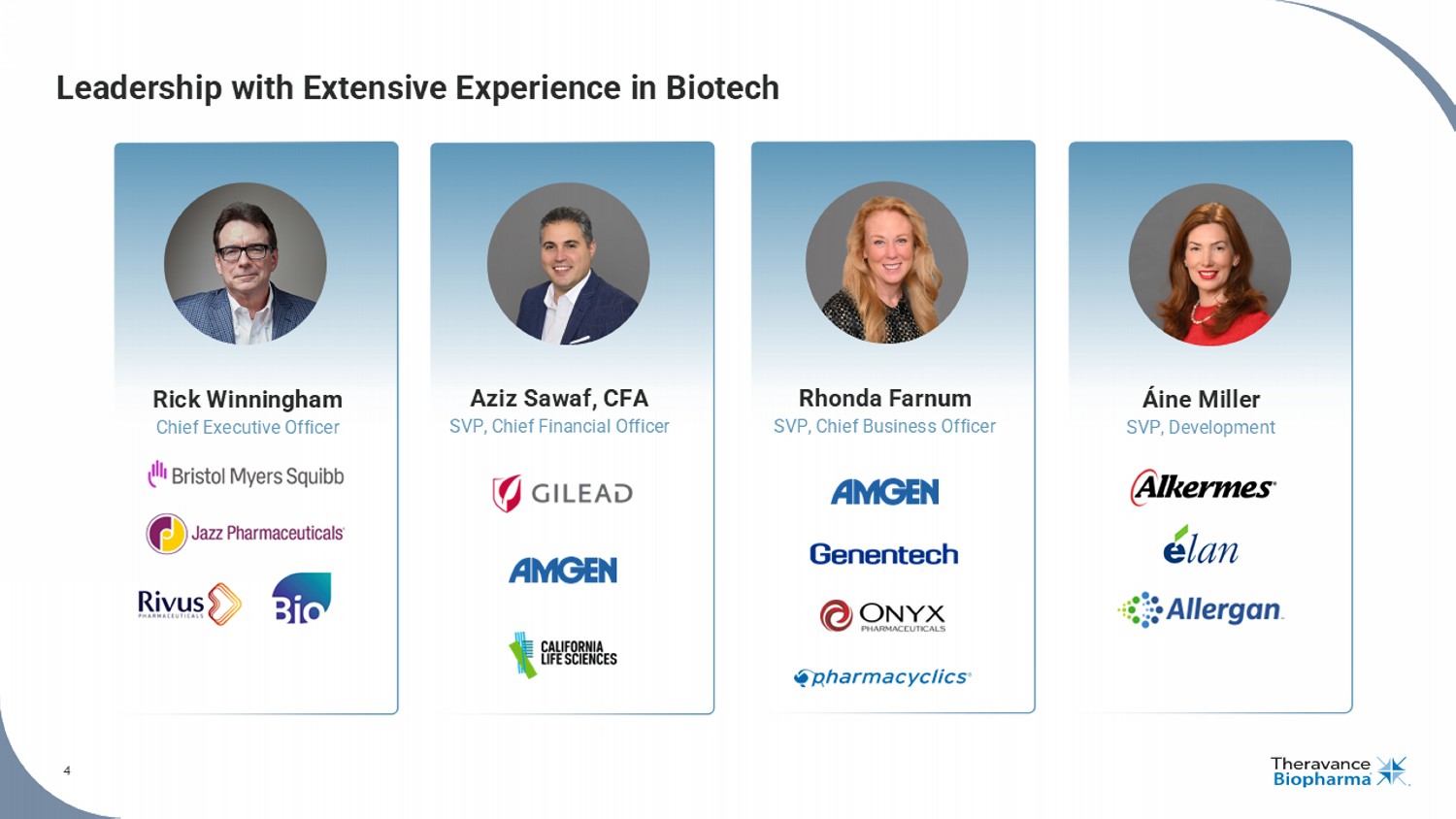 Leadership with Extensive Experience in Biotech

Rick Winningham
Chief Executive Officer

Bristol Myers Squibb

Jazz Pharmaceuticals

Rivus PHARMACEUTICALS

Bio

Aziz Sawaf, CFA
SVP, Chief Financial Officer

GILEAD

AMGEN

CALIFORNIA LIFE SCIENCES

Rhonda Farnum
SVP, Chief Business Officer

AMGEN

Genentech

ONYX PHARMACEUTICALS

pharmacyclics

Áine Miller
SVP, Development

Alkermes

élan

Allergan

4

Theravance Biopharma